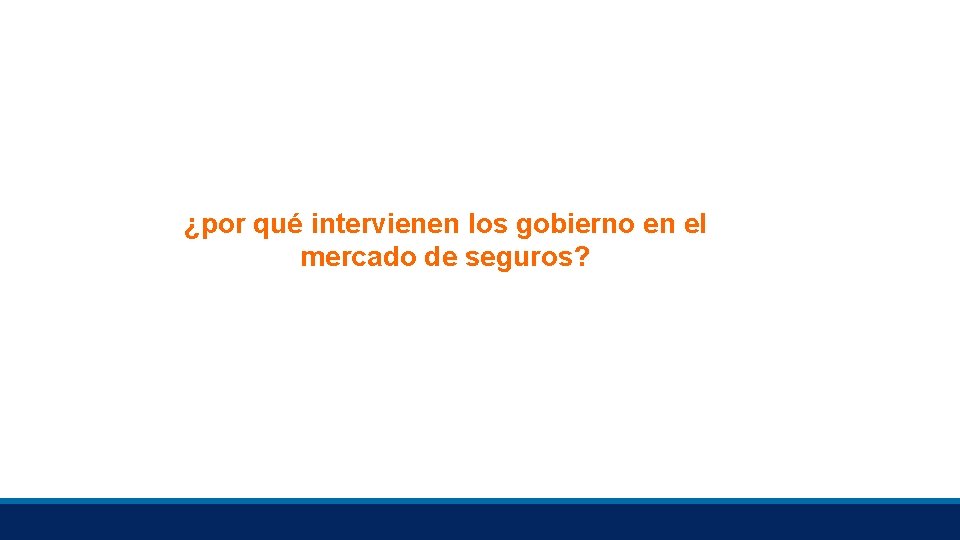 ¿por qué intervienen los gobierno en el mercado de seguros?